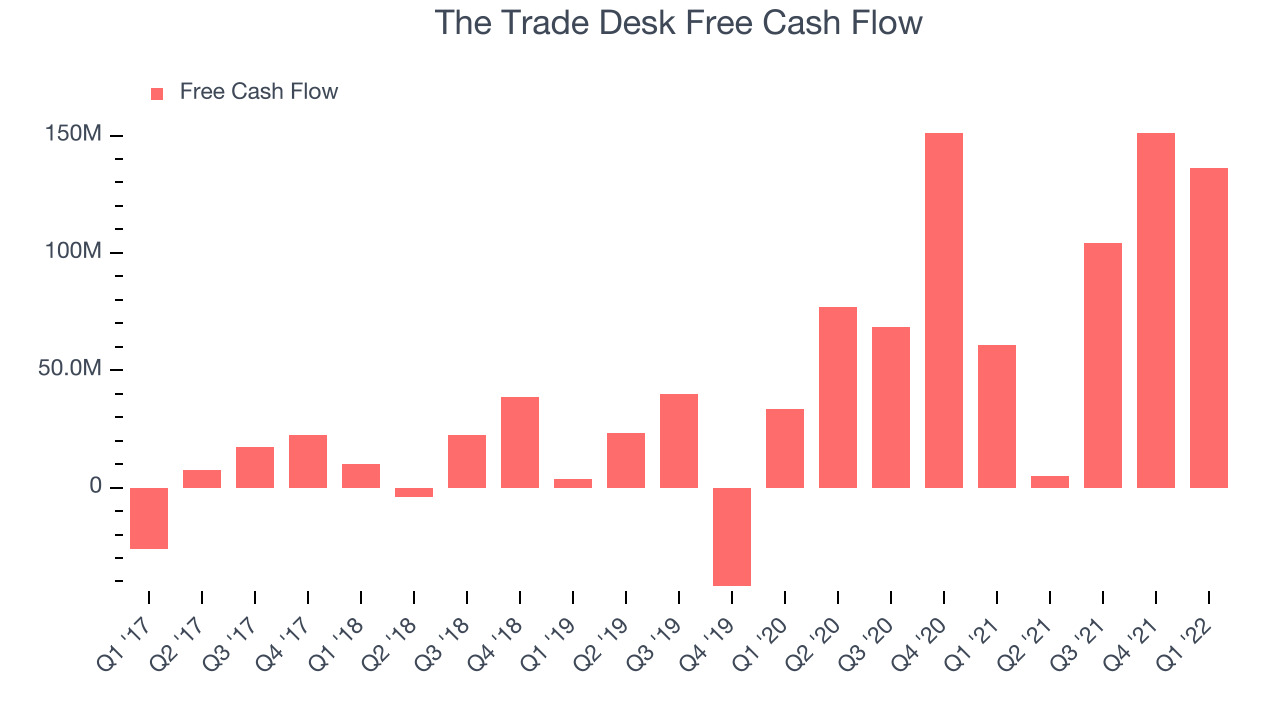 The Trade Desk Free Cash Flow

Free Cash Flow

150M
100M
50.0M
0

Q1 '17
Q2 '17
Q3 '17
Q4 '17
Q1 '18
Q2 '18
Q3 '18
Q4 '18
Q1 '19
Q2 '19
Q3 '19
Q4 '19
Q1 '20
Q2 '20
Q3 '20
Q4 '20
Q1 '21
Q2 '21
Q3 '21
Q4 '21
Q1 '22